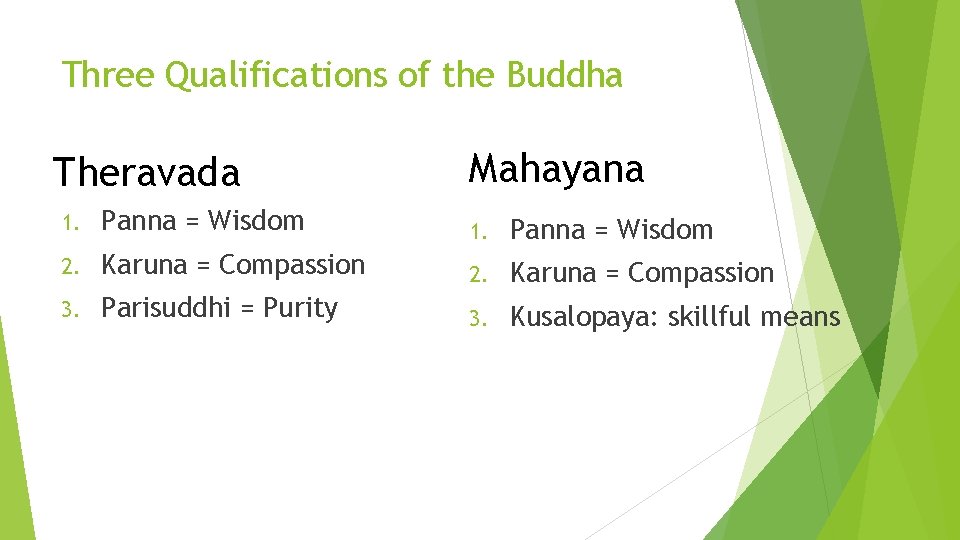 Three Qualifications of the Buddha

Theravada

1. Panna = Wisdom
2. Karuna = Compassion
3. Parisuddhi = Purity

Mahayana

1. Panna = Wisdom
2. Karuna = Compassion
3. Kusalopaya: skillful means